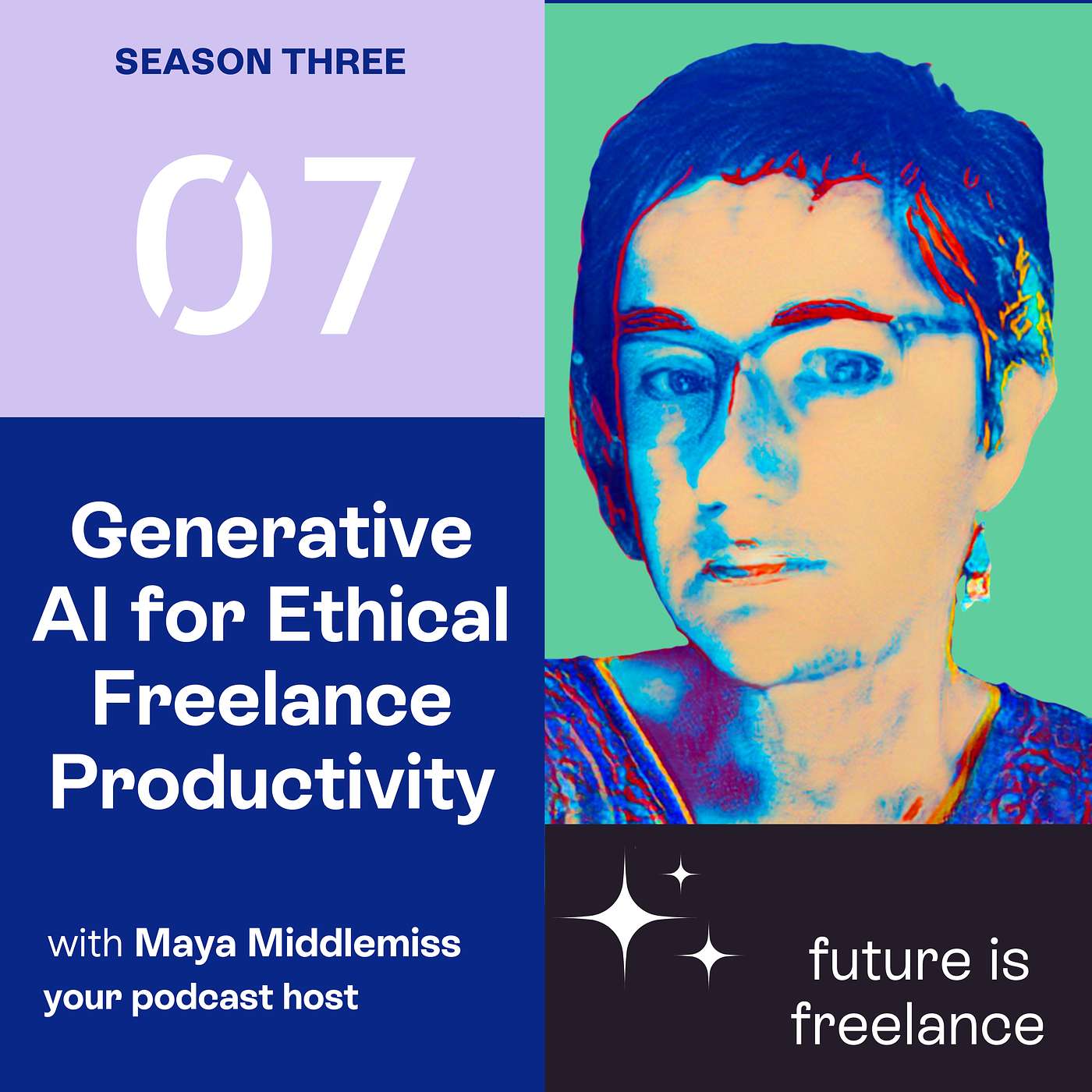 SEASON THREE

07

Generative AI for Ethical Freelance Productivity

with Maya Middlemiss
your podcast host

future is freelance